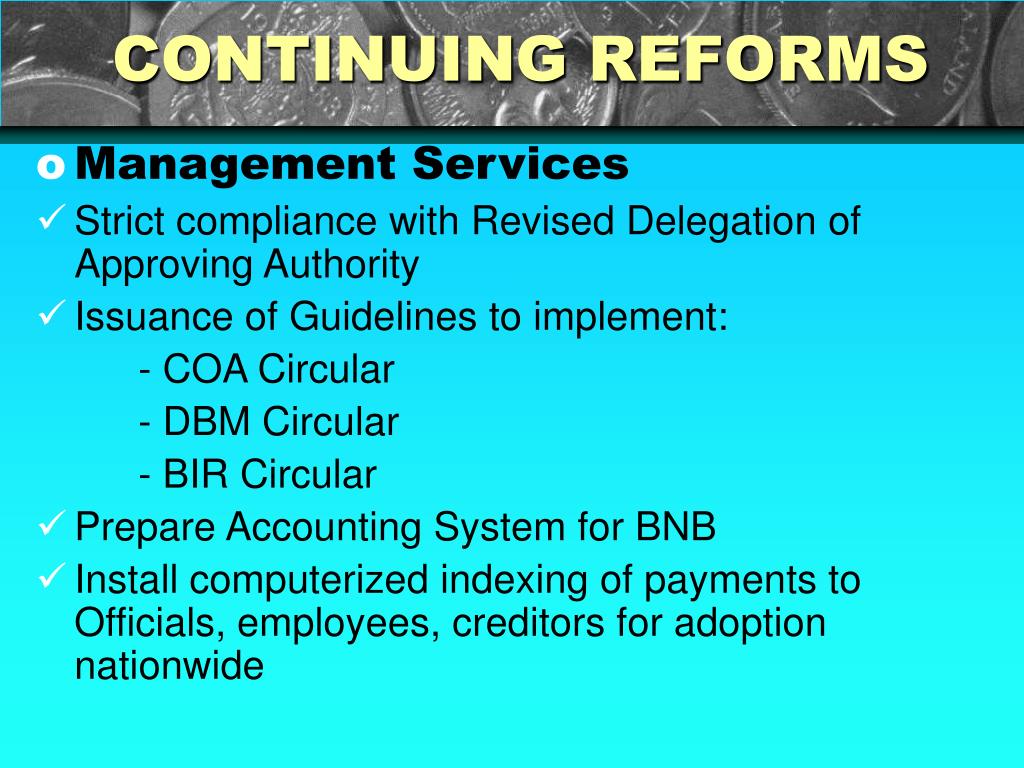 CONTINUING REFORMS

o Management Services

✓ Strict compliance with Revised Delegation of Approving Authority

✓ Issuance of Guidelines to implement:

- COA Circular

- DBM Circular

- BIR Circular

✓ Prepare Accounting System for BNB

✓ Install computerized indexing of payments to Officials, employees, creditors for adoption nationwide